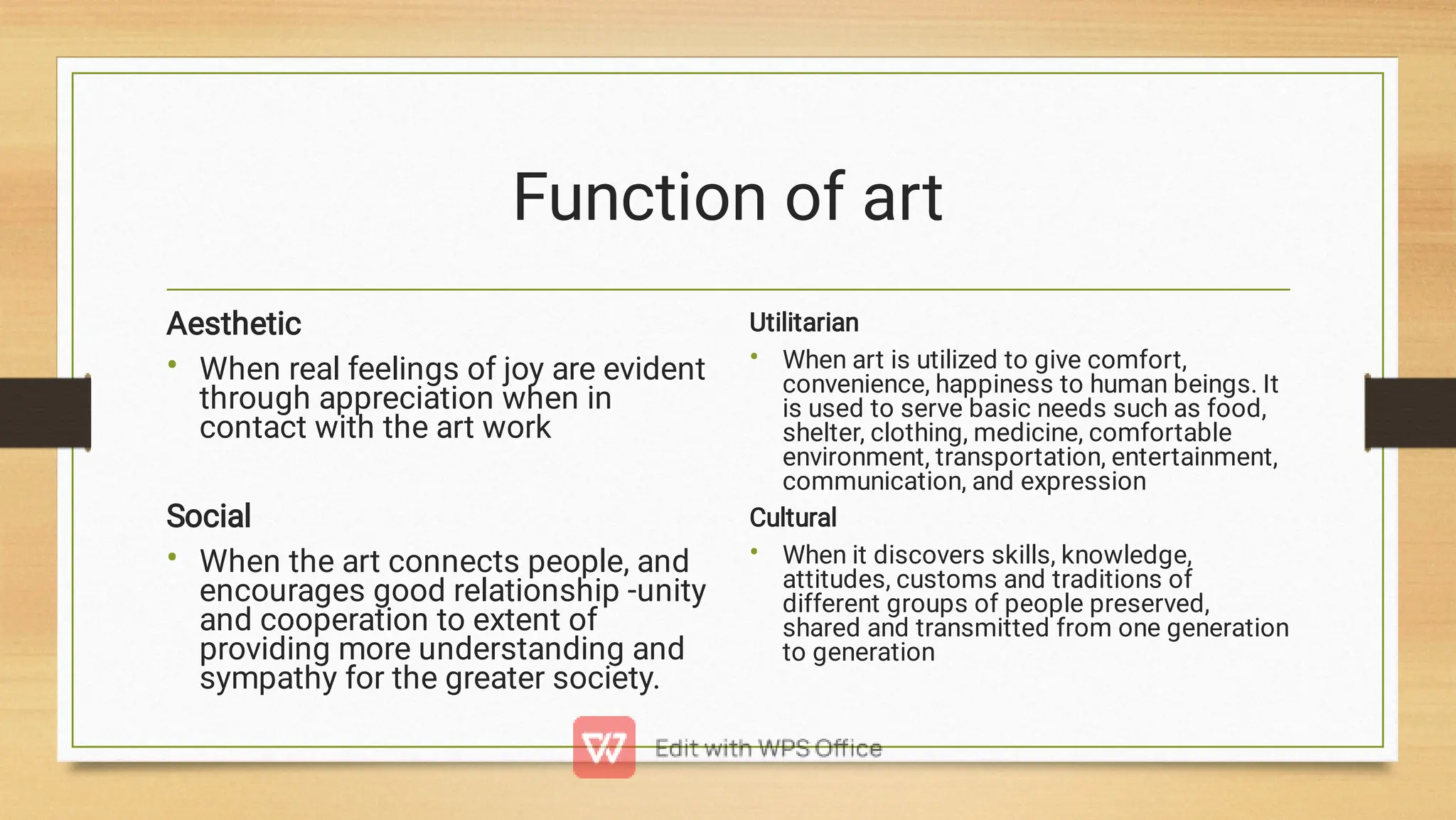 Function of art

Aesthetic

• When real feelings of joy are evident through appreciation when in contact with the art work

Social

• When the art connects people, and encourages good relationship -unity and cooperation to extent of providing more understanding and sympathy for the greater society.

Utilitarian

• When art is utilized to give comfort, convenience, happiness to human beings. It is used to serve basic needs such as food, shelter, clothing, medicine, comfortable environment, transportation, entertainment, communication, and expression

Cultural

• When it discovers skills, knowledge, attitudes, customs and traditions of different groups of people preserved, shared and transmitted from one generation to generation

Edit with WPS Office